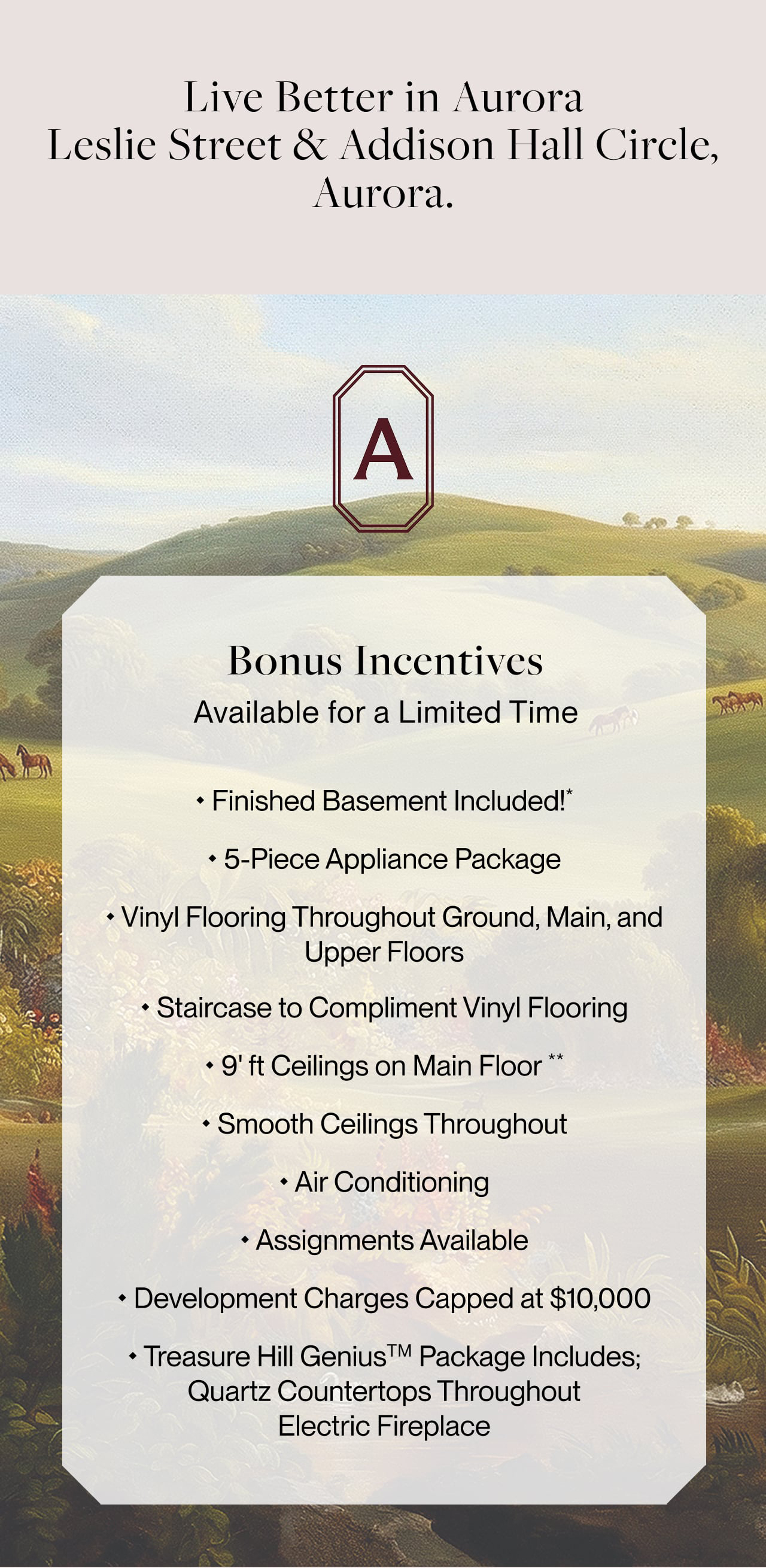 Live Better in Aurora
Leslie Street & Addison Hall Circle, Aurora.

A

Bonus Incentives
Available for a Limited Time

• Finished Basement Included!*

• 5-Piece Appliance Package

• Vinyl Flooring Throughout Ground, Main, and Upper Floors

• Staircase to Compliment Vinyl Flooring

• 9' ft Ceilings on Main Floor **

• Smooth Ceilings Throughout

• Air Conditioning

• Assignments Available

• Development Charges Capped at $10,000

• Treasure Hill Genius™ Package Includes; Quartz Countertops Throughout Electric Fireplace